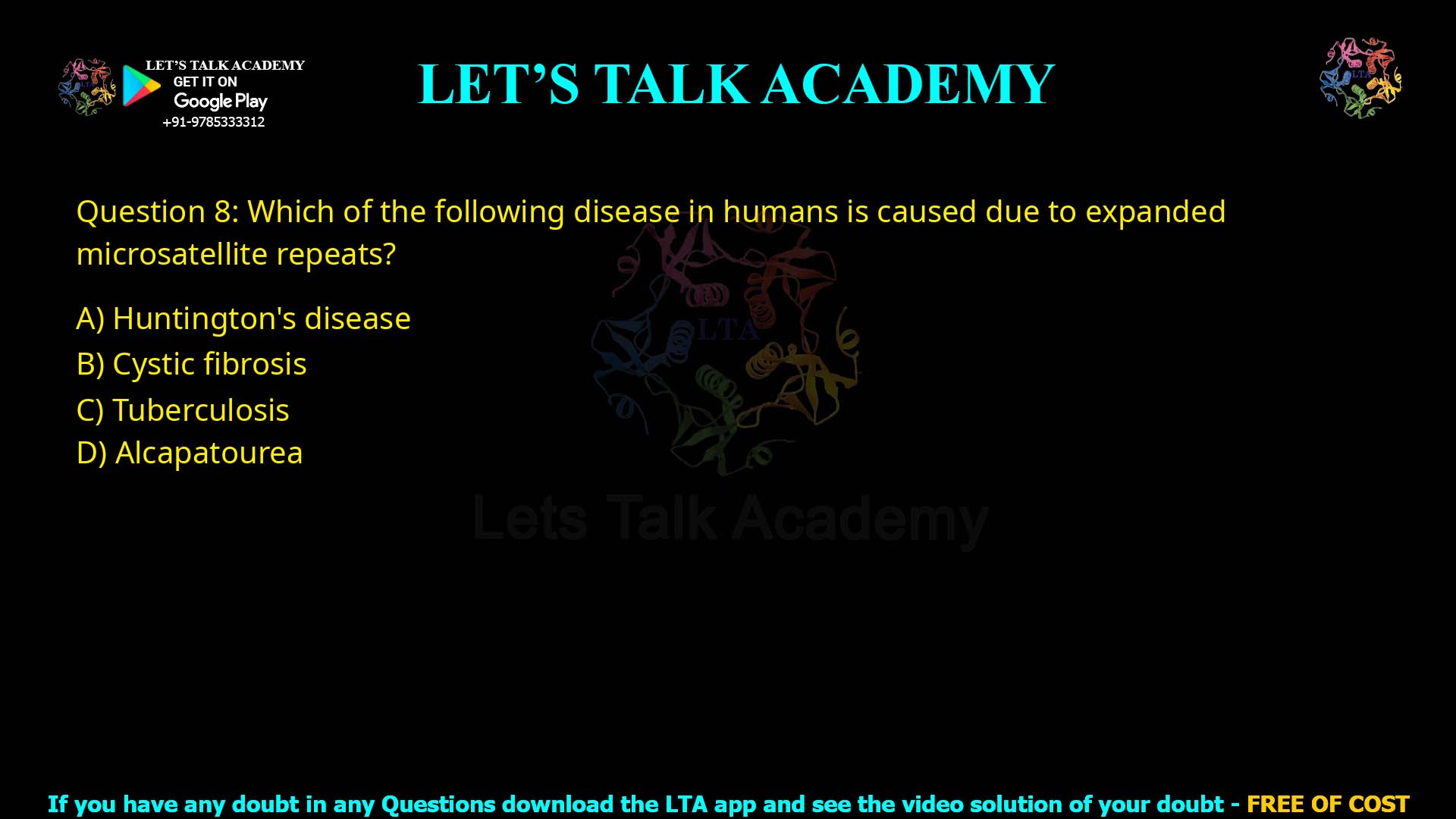 LET'S TALK ACADEMY
GET IT ON
Google Play
+91-9785333312

LET'S TALK ACADEMY

LTA

Question 8: Which of the following disease in humans is caused due to expanded microsatellite repeats?

A) Huntington's disease
B) Cystic fibrosis
C) Tuberculosis
D) Alcapatourea

LTA
Lets Talk Academy

If you have any doubt in any Questions download the LTA app and see the video solution of your doubt - FREE OF COST